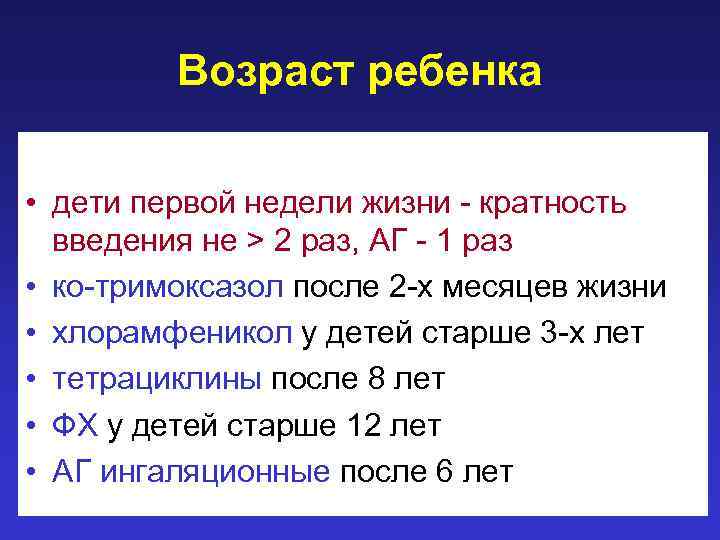 Возраст ребенка

• дети первой недели жизни - кратность введения не > 2 раз, АГ - 1 раз
• ко-тримоксазол после 2-х месяцев жизни
• хлорамфеникол у детей старше 3-х лет
• тетрациклины после 8 лет
• ФХ у детей старше 12 лет
• АГ ингаляционные после 6 лет